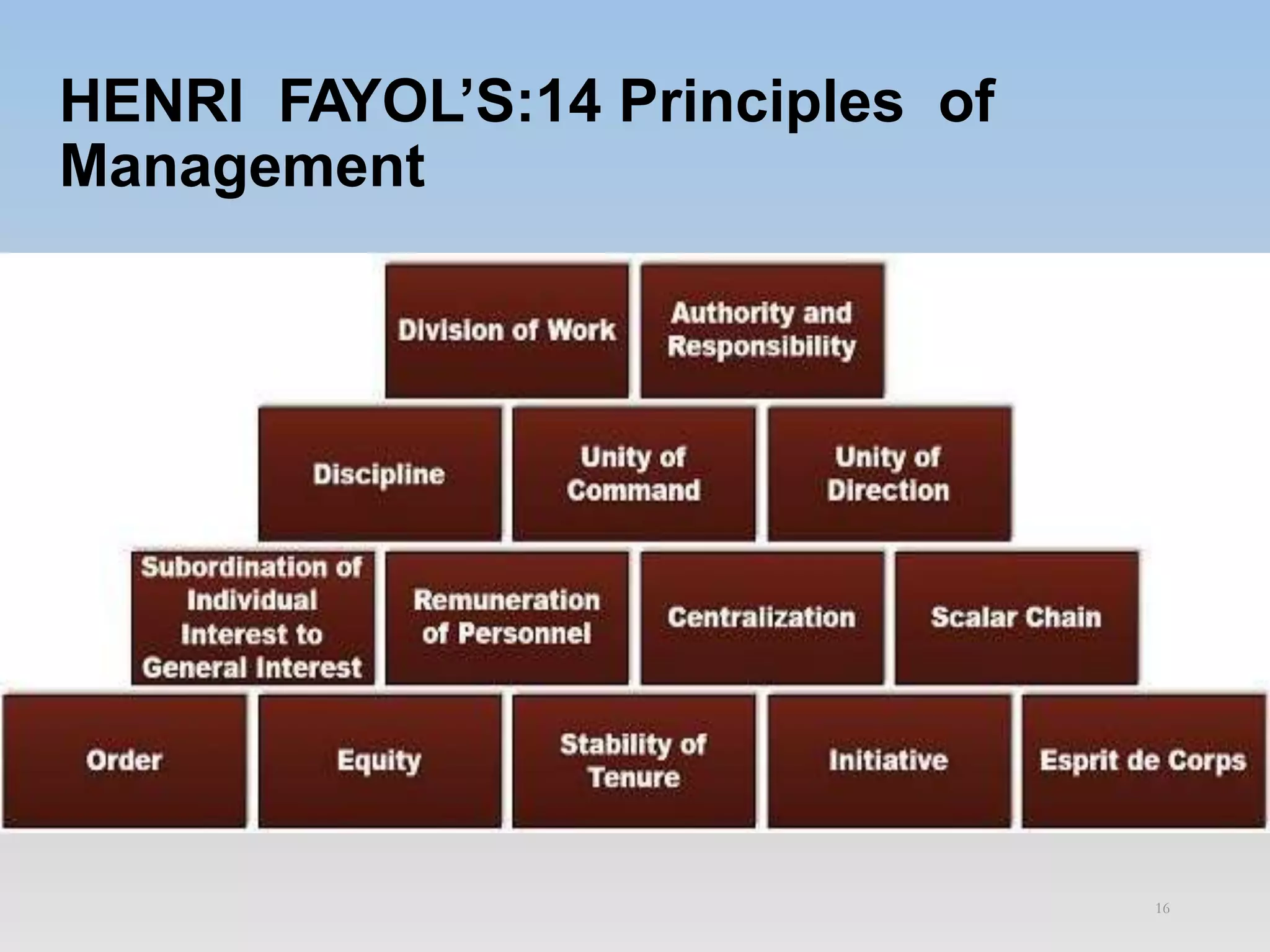 HENRI FAYOL'S:14 Principles of Management

Division of Work

Authority and Responsibility

Discipline

Unity of Command

Unity of Direction

Subordination of Individual Interest to General Interest

Remuneration of Personnel

Centralization

Scalar Chain

Order

Equity

Stability of Tenure

Initiative

Esprit de Corps

16